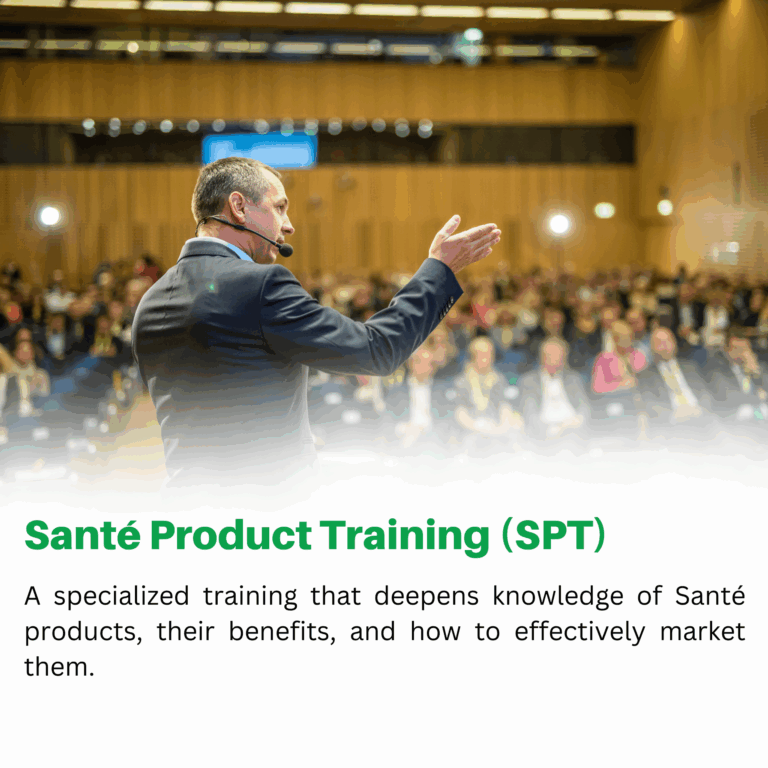 Santé Product Training (SPT)

A specialized training that deepens knowledge of Santé products, their benefits, and how to effectively market them.